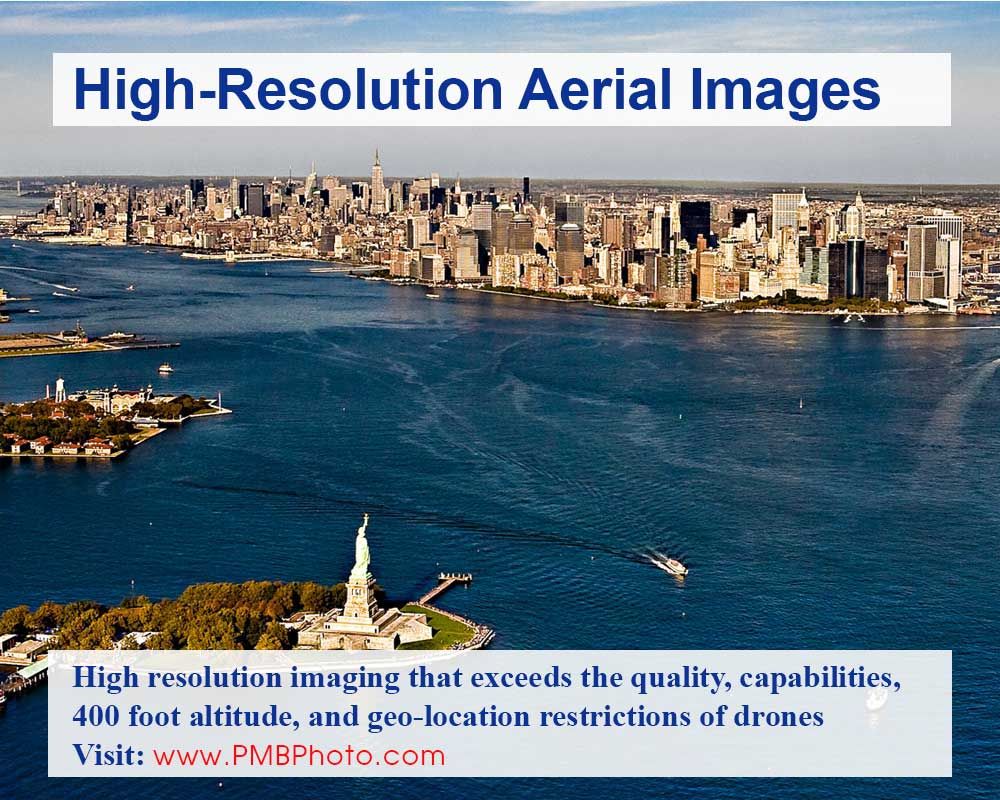 High-Resolution Aerial Images

High resolution imaging that exceeds the quality, capabilities, 400 foot altitude, and geo-location restrictions of drones
Visit: www.PMBPhoto.com